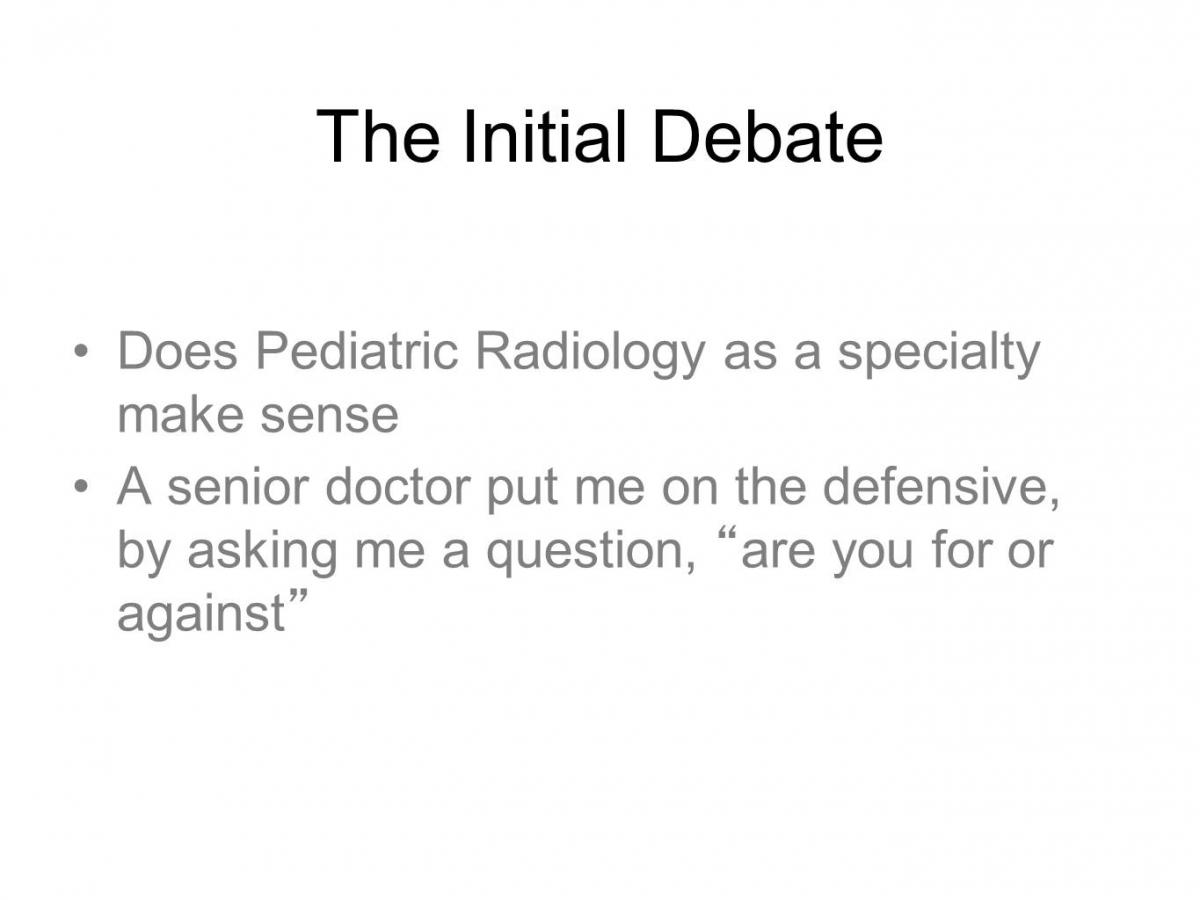 The Initial Debate

• Does Pediatric Radiology as a specialty make sense
• A senior doctor put me on the defensive, by asking me a question, “are you for or against”